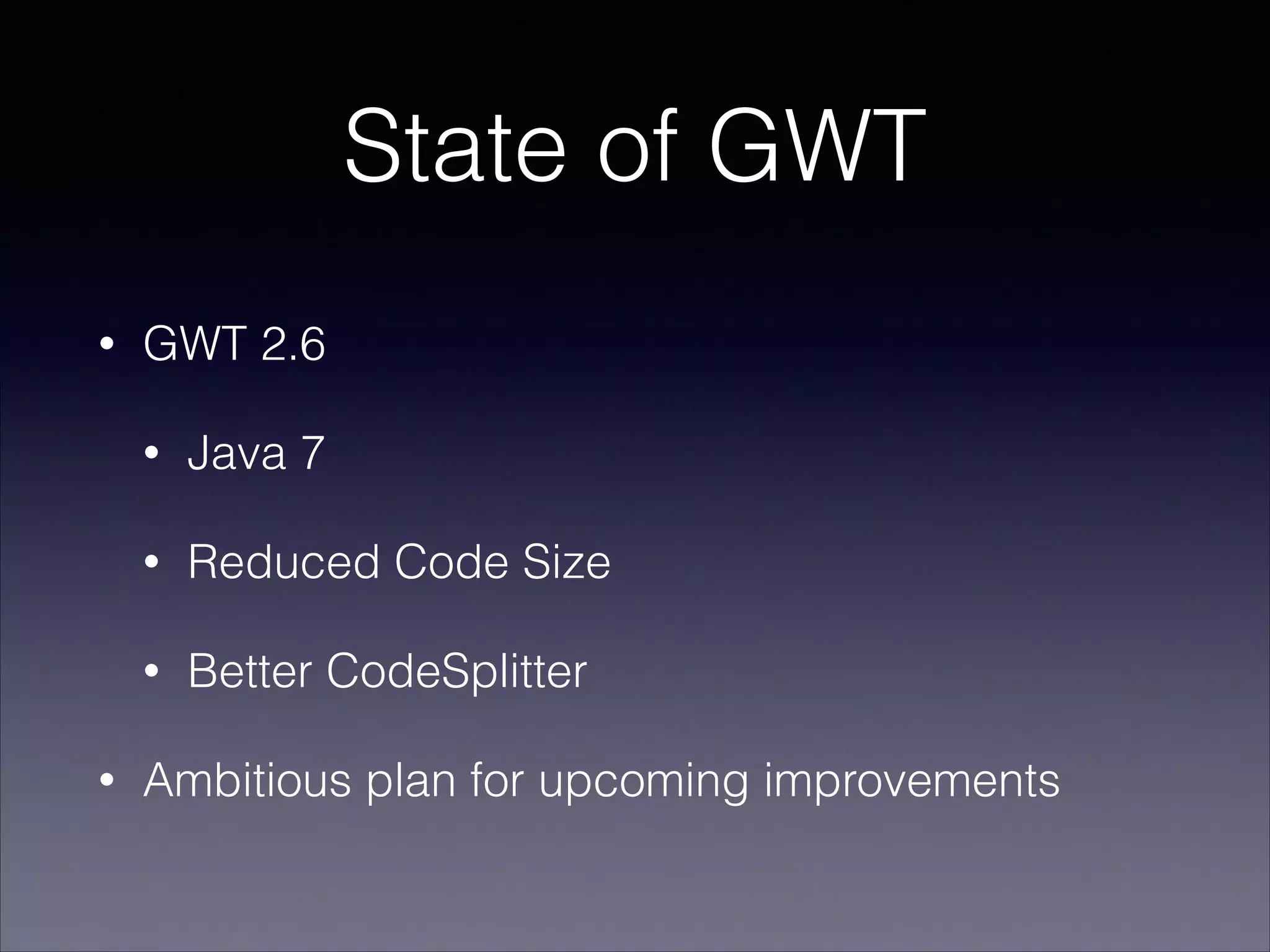 State of GWT

• GWT 2.6

• Java 7

• Reduced Code Size

• Better CodeSplitter

• Ambitious plan for upcoming improvements